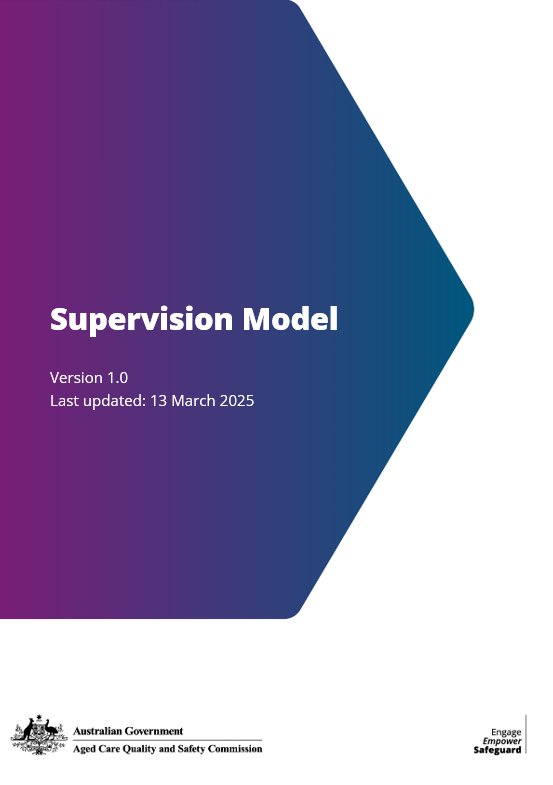 Supervision Model

Version 1.0
Last updated: 13 March 2025

Australian Government
Aged Care Quality and Safety Commission

Engage
Empower
Safeguard